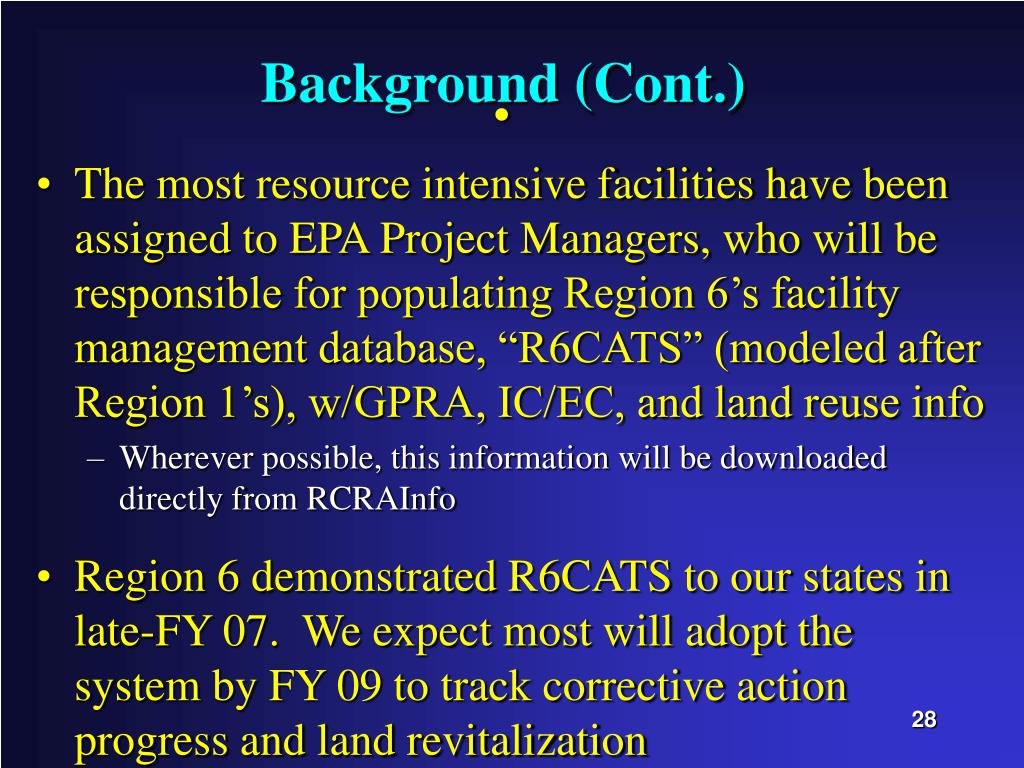 Background (Cont.)

•

• The most resource intensive facilities have been assigned to EPA Project Managers, who will be responsible for populating Region 6’s facility management database, “R6CATS” (modeled after Region 1’s), w/GPRA, IC/EC, and land reuse info

– Wherever possible, this information will be downloaded directly from RCRAInfo

• Region 6 demonstrated R6CATS to our states in late-FY 07.  We expect most will adopt the system by FY 09 to track corrective action progress and land revitalization

28